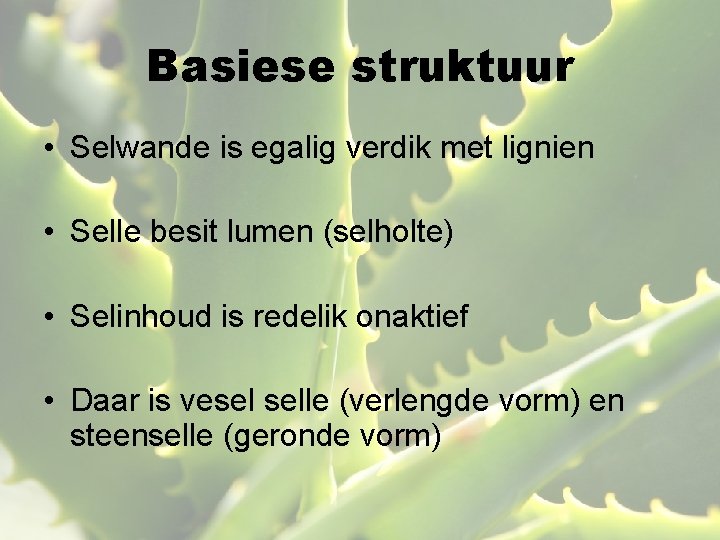 Basiese struktuur

• Selwande is egalig verdik met lignien

• Selle besit lumen (selholte)

• Selinhoud is redelik onaktief

• Daar is vesel selle (verlengde vorm) en steenselle (geronde vorm)